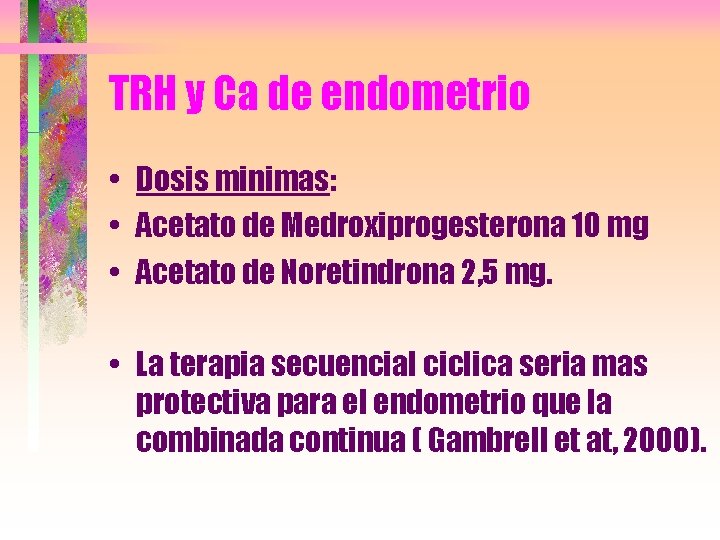 TRH y Ca de endometrio

• Dosis minimas:
• Acetato de Medroxiprogesterona 10 mg
• Acetato de Noretindrona 2,5 mg.

• La terapia secuencial ciclica seria mas protectiva para el endometrio que la combinada continua ( Gambrell et at, 2000).